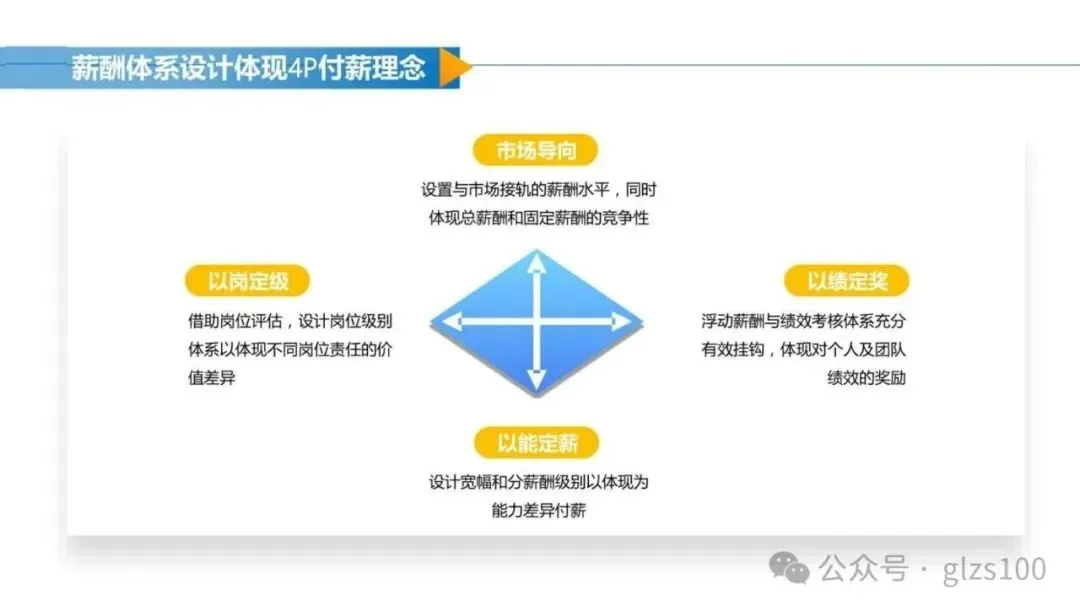 薪酬体系设计体现4P付薪理念

市场导向

设置与市场接轨的薪酬水平，同时体现总薪酬和固定薪酬的竞争性

以岗定级

借助岗位评估，设计岗位级别体系以体现不同岗位责任的价值差异

以绩定奖

浮动薪酬与绩效考核体系充分有效挂钩，体现对个人及团队绩效的奖励

以能定薪

设计宽幅和分薪酬级别以体现为能力差异付薪

公众号 · glzs100